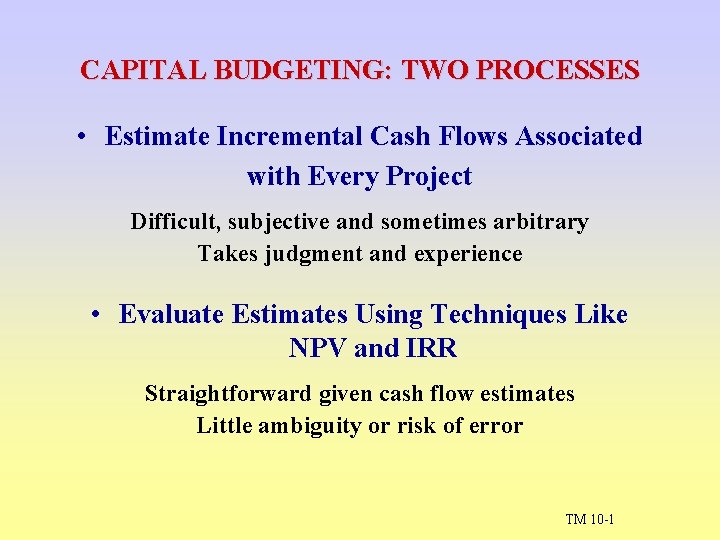 CAPITAL BUDGETING: TWO PROCESSES

• Estimate Incremental Cash Flows Associated with Every Project

Difficult, subjective and sometimes arbitrary
Takes judgment and experience

• Evaluate Estimates Using Techniques Like NPV and IRR

Straightforward given cash flow estimates
Little ambiguity or risk of error

TM 10-1